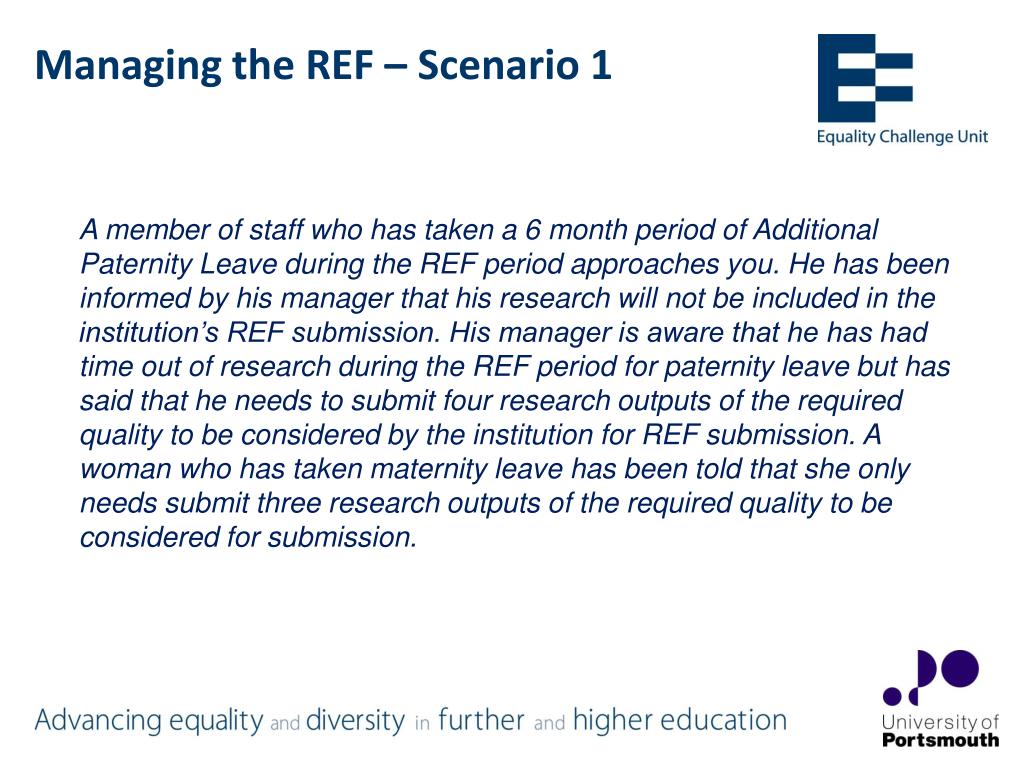 Managing the REF – Scenario 1

Equality Challenge Unit

A member of staff who has taken a 6 month period of Additional Paternity Leave during the REF period approaches you. He has been informed by his manager that his research will not be included in the institution's REF submission. His manager is aware that he has had time out of research during the REF period for paternity leave but has said that he needs to submit four research outputs of the required quality to be considered by the institution for REF submission. A woman who has taken maternity leave has been told that she only needs submit three research outputs of the required quality to be considered for submission.

Advancing equality and diversity in further and higher education

University of Portsmouth